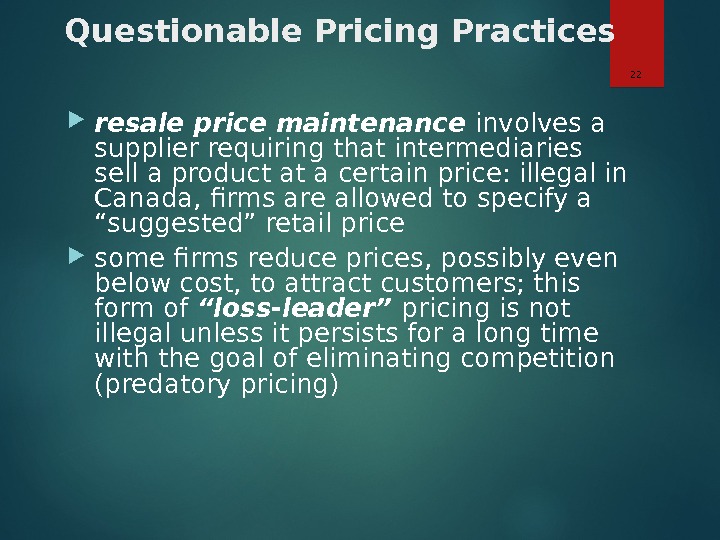 Questionable Pricing Practices

22

resale price maintenance involves a supplier requiring that intermediaries sell a product at a certain price: illegal in Canada, firms are allowed to specify a “suggested” retail price

some firms reduce prices, possibly even below cost, to attract customers; this form of “loss-leader” pricing is not illegal unless it persists for a long time with the goal of eliminating competition (predatory pricing)